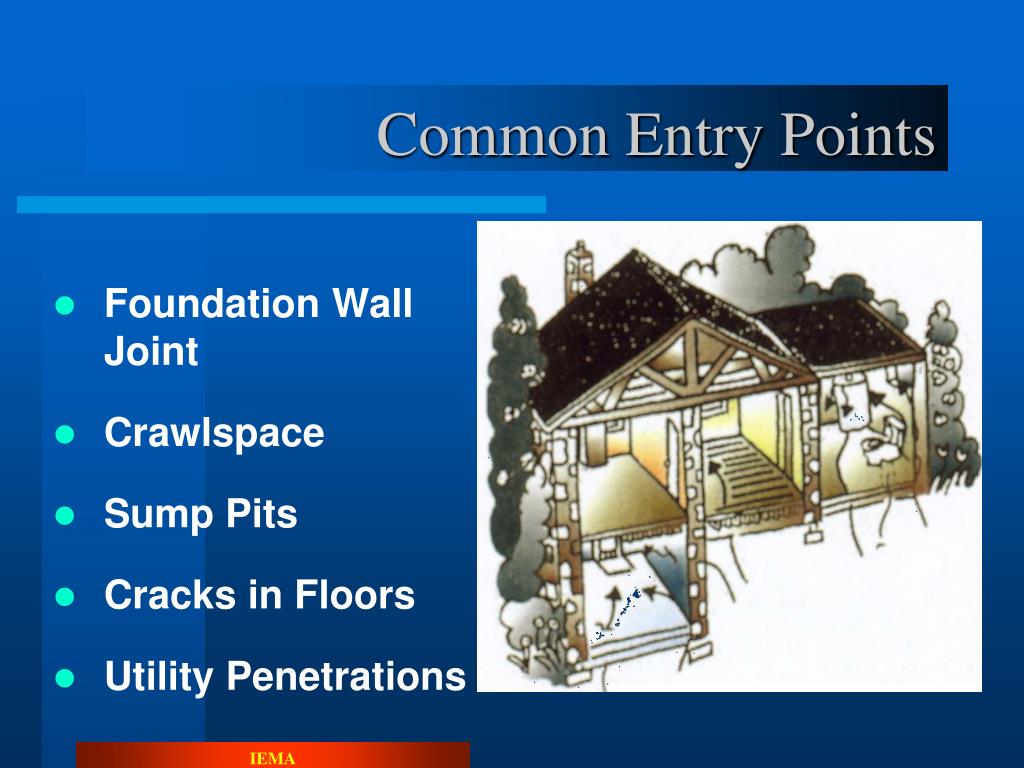 Common Entry Points

- Foundation Wall Joint
- Crawlspace
- Sump Pits
- Cracks in Floors
- Utility Penetrations

IEMA